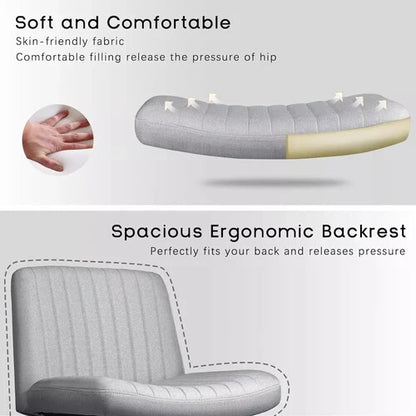 Soft and Comfortable

Skin-friendly fabric

Comfortable filling release the pressure of hip

Spacious Ergonomic Backrest

Perfectly fits your back and releases pressure